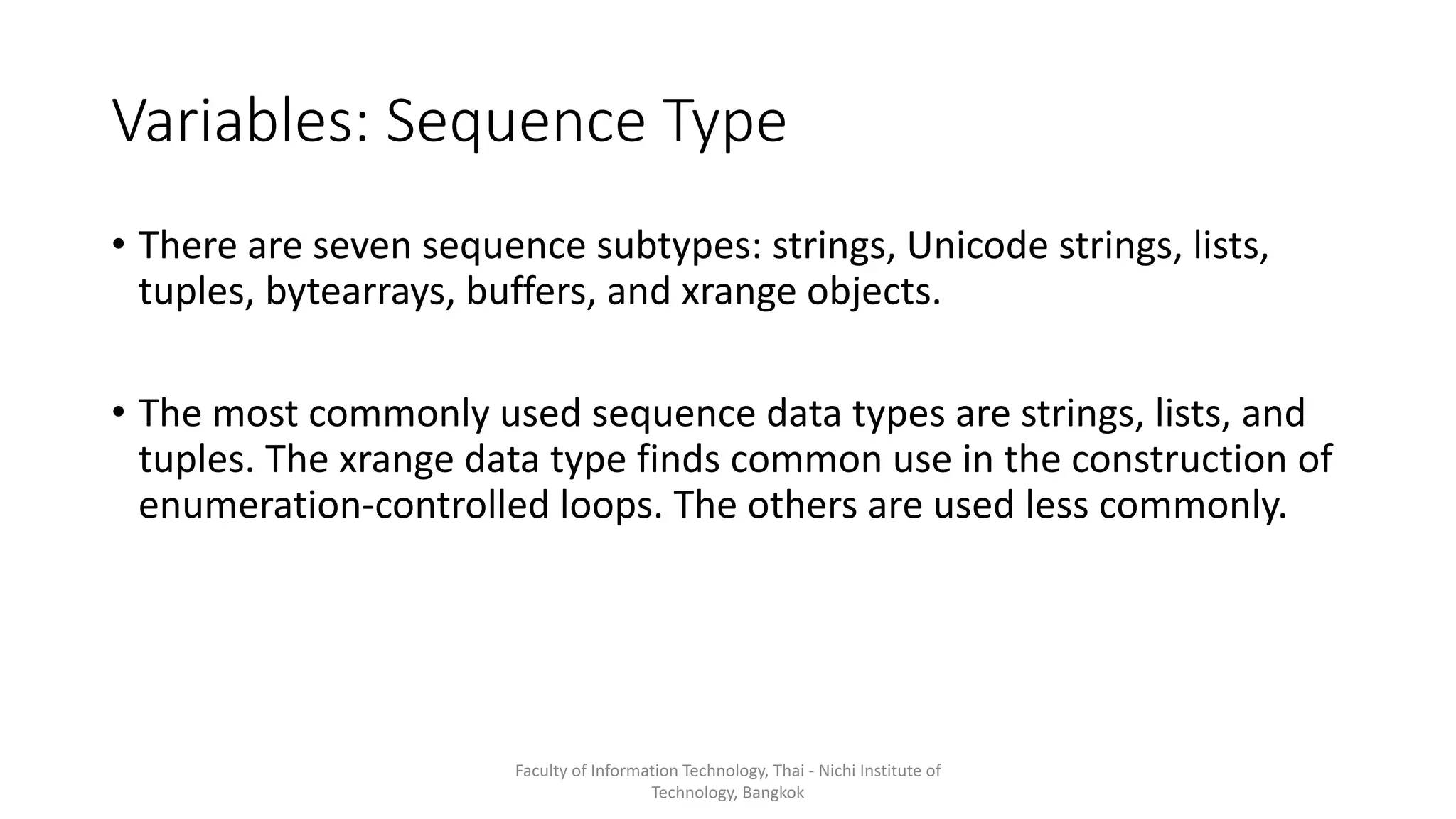 Variables: Sequence Type

• There are seven sequence subtypes: strings, Unicode strings, lists, tuples, bytearrays, buffers, and xrange objects.

• The most commonly used sequence data types are strings, lists, and tuples. The xrange data type finds common use in the construction of enumeration-controlled loops. The others are used less commonly.

Faculty of Information Technology, Thai - Nichi Institute of Technology, Bangkok